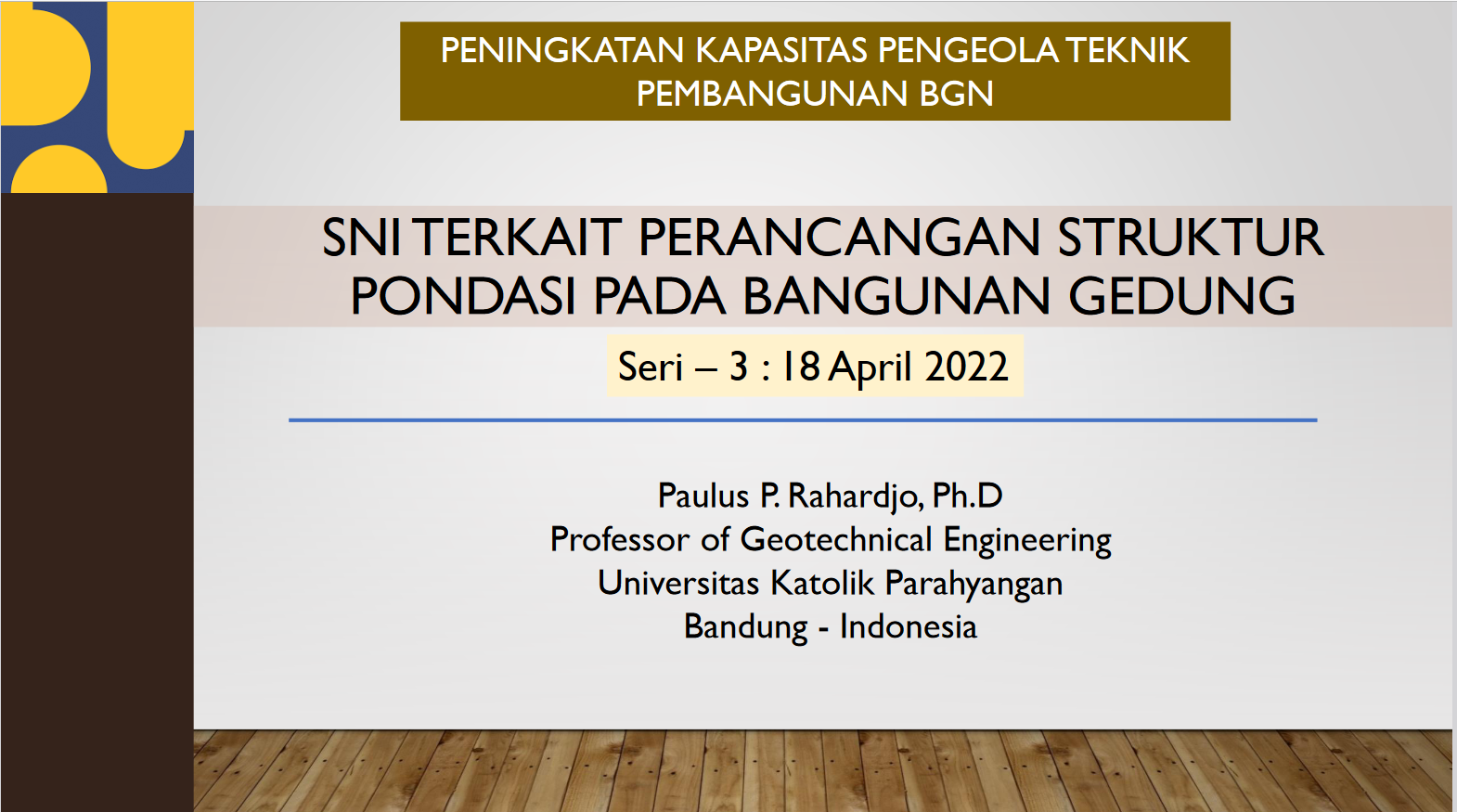 PENINGKATAN KAPASITAS PENGEOLA TEKNIK PEMBANGUNAN BGN

SNI TERKAIT PERANCANGAN STRUKTUR PONDASI PADA BANGUNAN GEDUNG

Seri – 3 : 18 April 2022

Paulus P. Rahardjo, Ph.D
Professor of Geotechnical Engineering
Universitas Katolik Parahyangan
Bandung - Indonesia